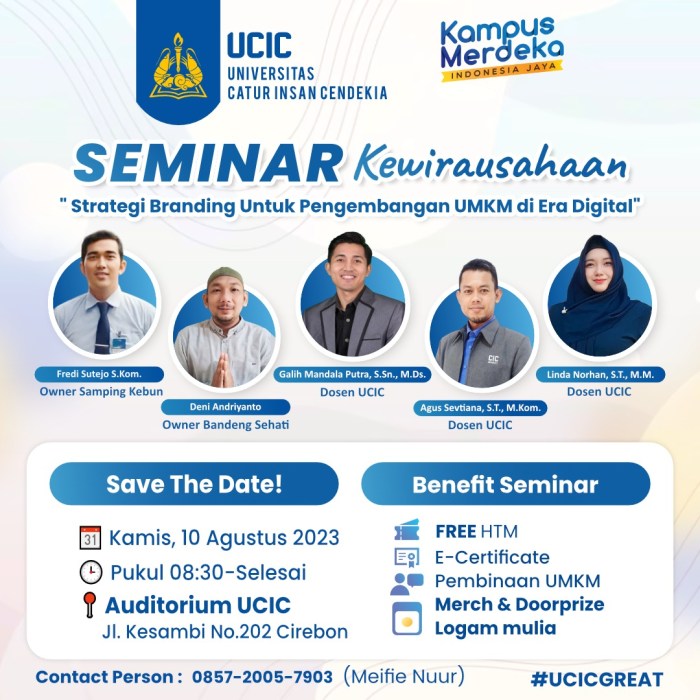 UCIC
UNIVERSITAS
CATUR INSAN CENDEKIA

Kampus Merdeka
INDONESIA JAYA

SEMINAR Kewirausahaan
" Strategi Branding Untuk Pengembangan UMKM di Era Digital"

Fredi Sutejo S.Kom.
Owner Samping Kebun

Deni Andriyanto
Owner Bandeng Sehati

Galih Mandala Putra, S.Sn., M.Ds.
Dosen UCIC

Agus Sevtiana, S.T., M.Kom.
Dosen UCIC

Linda Norhan, S.T., M.M.
Dosen UCIC

Save The Date!

31 Kamis, 10 Agustus 2023
Pukul 08:30-Selesai
Auditorium UCIC
Jl. Kesambi No.202 Cirebon

Benefit Seminar

FREE HTM
E-Certificate
Pembinaan UMKM
Merch & Doorprize
Logam mulia

Contact Person : 0857-2005-7903 (Meifie Nuur)

#UCICGREAT